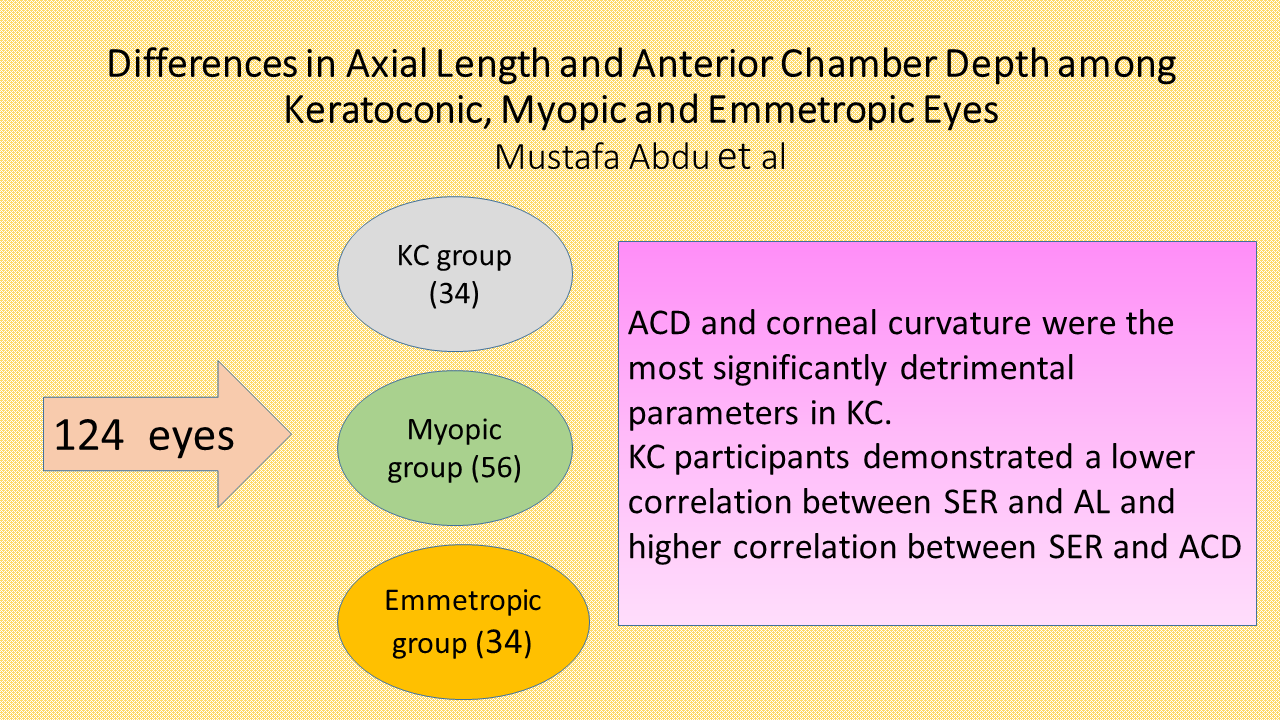 Differences in Axial Length and Anterior Chamber Depth among Keratoconic, Myopic and Emmetropic Eyes
Mustafa Abdu et al

124 eyes

KC group (34)

Myopic group (56)

Emmetropic group (34)

ACD and corneal curvature were the most significantly detrimental parameters in KC.
KC participants demonstrated a lower correlation between SER and AL and higher correlation between SER and ACD